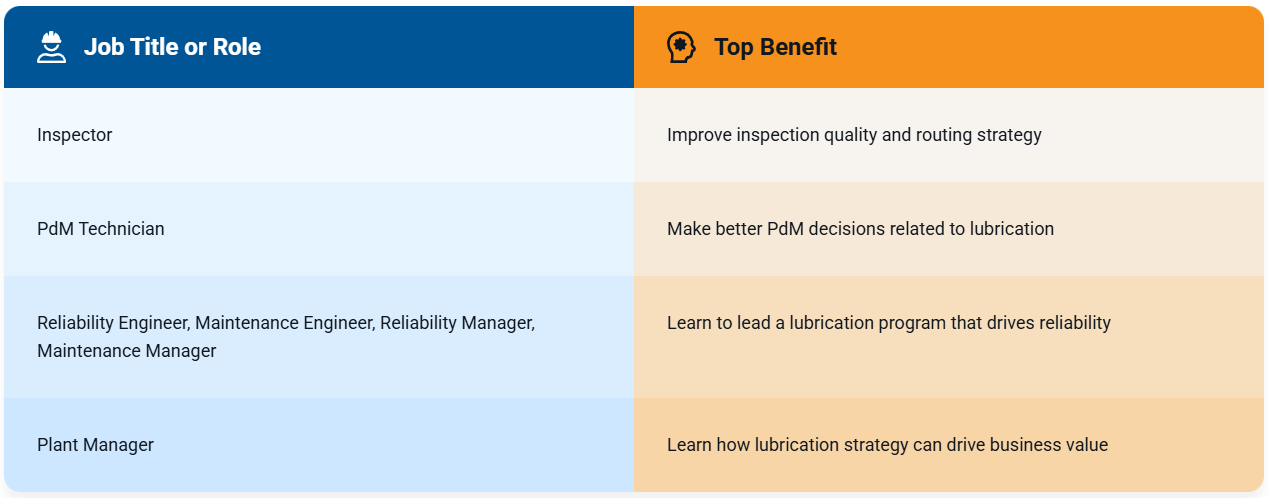 | Job Title or Role | Top Benefit |
|---|---|
| Inspector | Improve inspection quality and routing strategy |
| PdM Technician | Make better PdM decisions related to lubrication |
| Reliability Engineer, Maintenance Engineer, Reliability Manager, Maintenance Manager | Learn to lead a lubrication program that drives reliability |
| Plant Manager | Learn how lubrication strategy can drive business value |